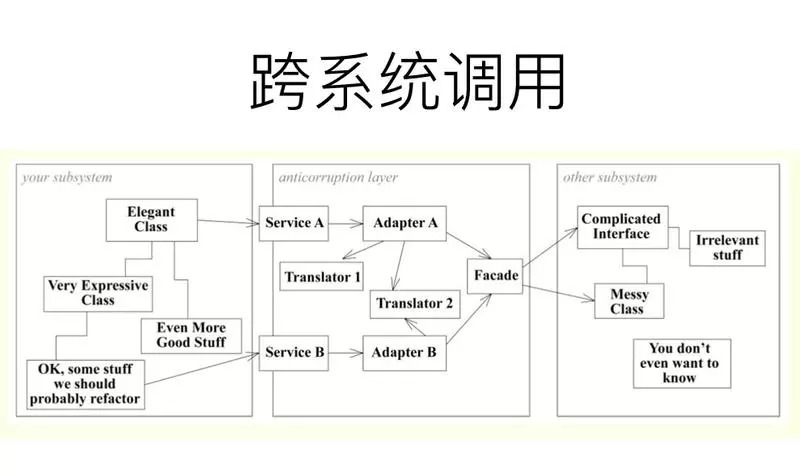 跨系统调用

your subsystem

Elegant Class

Very Expressive Class

Even More Good Stuff

OK, some stuff we should probably refactor

anticorruption layer

Service A

Adapter A

Translator 1

Translator 2

Facade

Service B

Adapter B

other subsystem

Complicated Interface

Irrelevant stuff

Messy Class

You don't even want to know